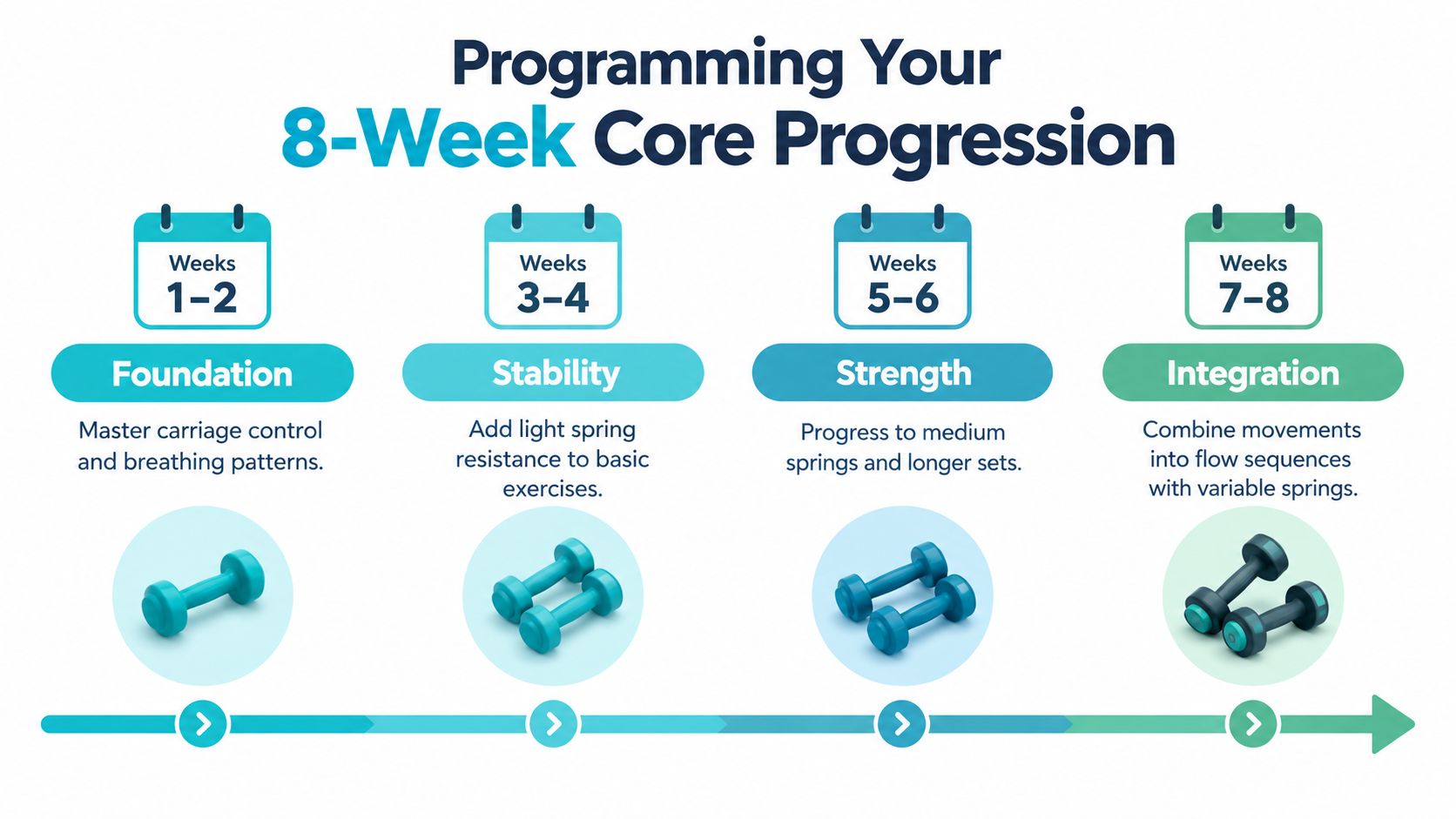 Programming Your
8-Week Core Progression

Weeks
1–2

Foundation

Master carriage control and breathing patterns.

Weeks
3–4

Stability

Add light spring resistance to basic exercises.

Weeks
5–6

Strength

Progress to medium springs and longer sets.

Weeks
7–8

Integration

Combine movements into flow sequences with variable springs.